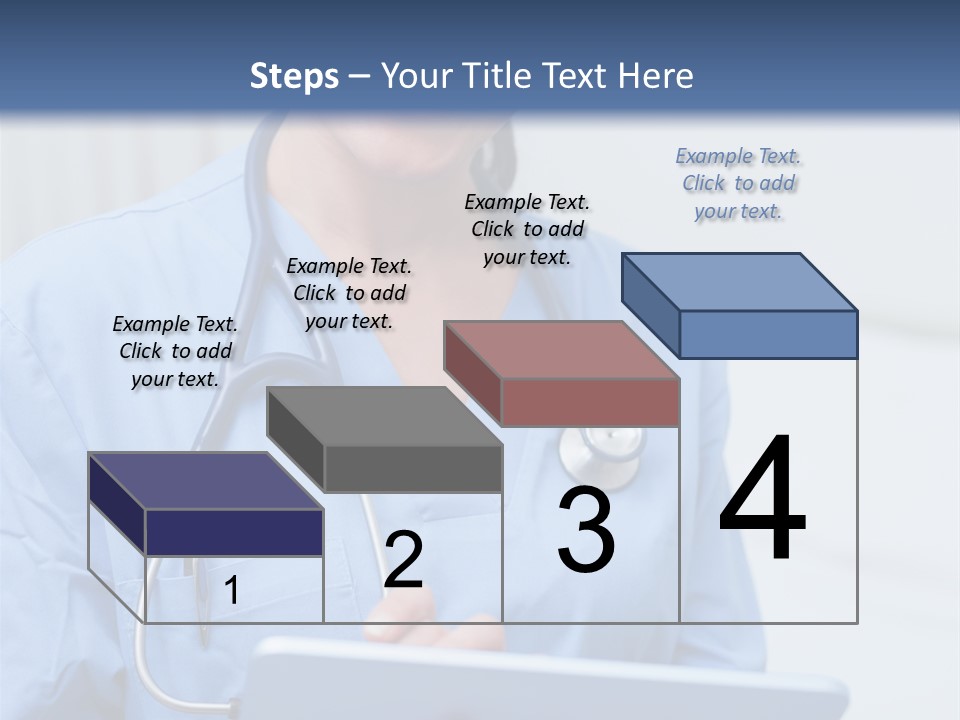 Steps – Your Title Text Here

Example Text. Click to add your text.

Example Text. Click to add your text.

Example Text. Click to add your text.

Example Text. Click to add your text.

1

2

3

4